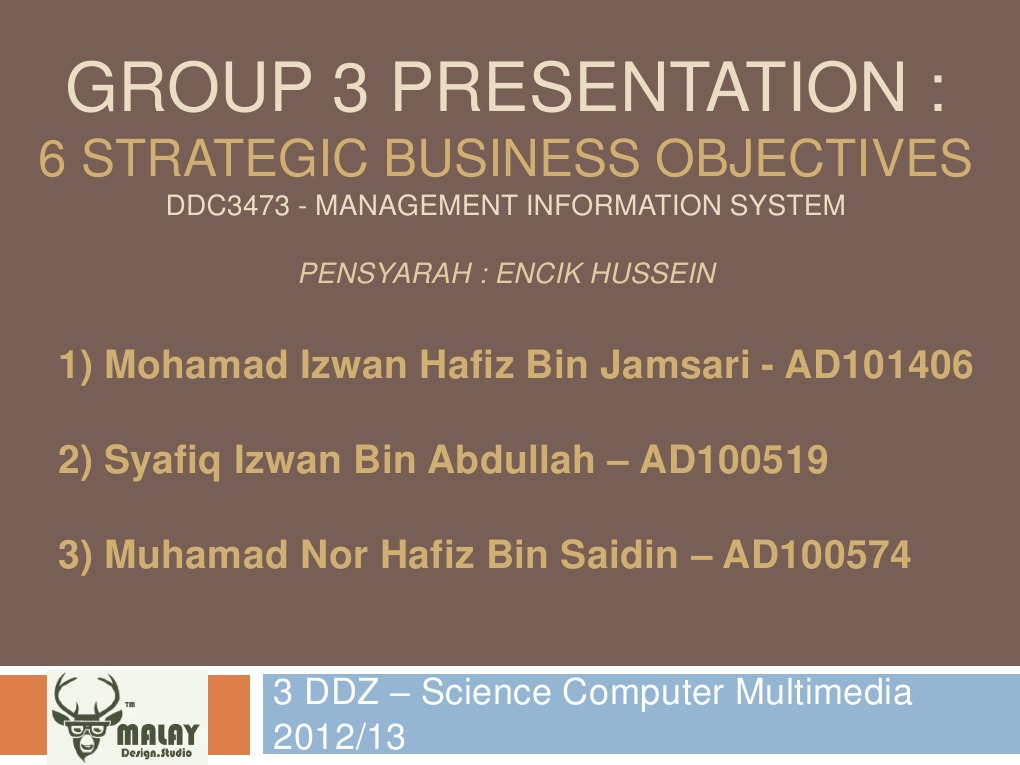 GROUP 3 PRESENTATION :
6 STRATEGIC BUSINESS OBJECTIVES
DDC3473 - MANAGEMENT INFORMATION SYSTEM

PENSYARAH : ENCIK HUSSEIN

1) Mohamad Izwan Hafiz Bin Jamsari - AD101406

2) Syafiq Izwan Bin Abdullah – AD100519

3) Muhamad Nor Hafiz Bin Saidin – AD100574

TM
MALAY
Design.Studio

3 DDZ – Science Computer Multimedia 2012/13